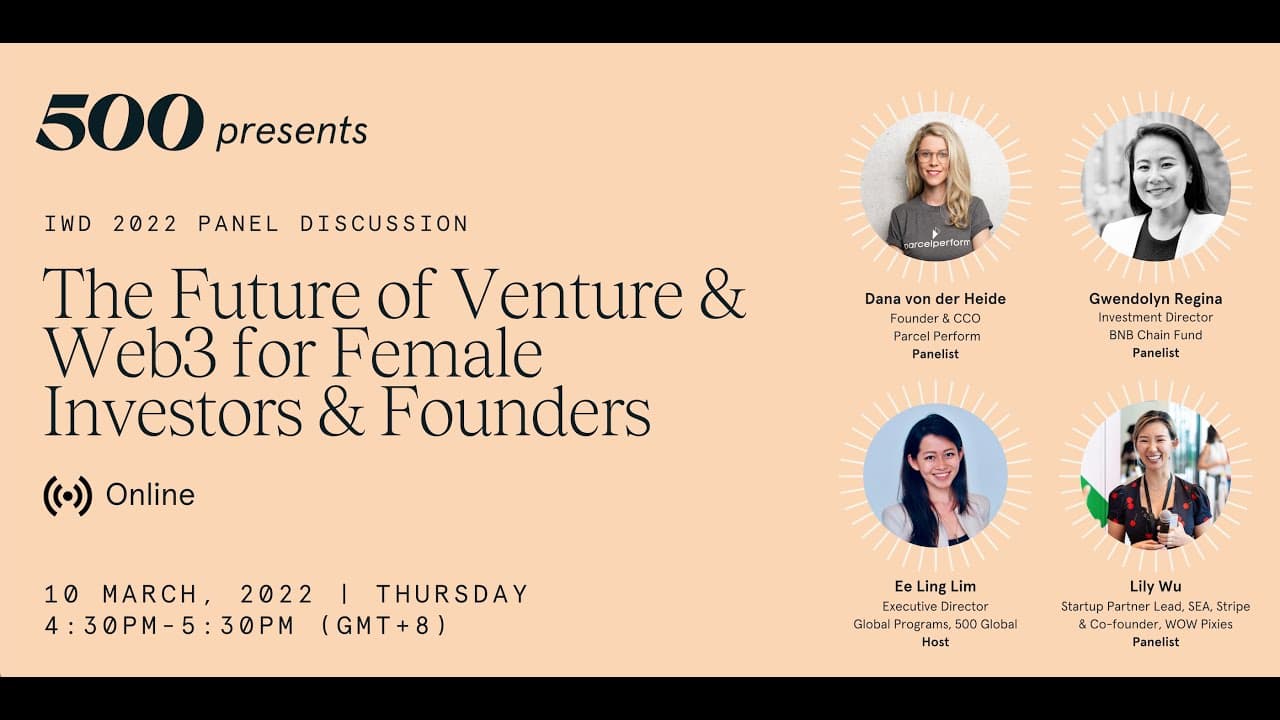 500 presents

IWD 2022 PANEL DISCUSSION

The Future of Venture & Web3 for Female Investors & Founders

Online

10 MARCH, 2022 | THURSDAY
4:30PM-5:30PM (GMT+8)

parcelperform

Dana von der Heide
Founder & CCO
Parcel Perform
Panelist

Gwendolyn Regina
Investment Director
BNB Chain Fund
Panelist

Ee Ling Lim
Executive Director
Global Programs, 500 Global
Host

Lily Wu
Startup Partner Lead, SEA, Stripe
& Co-founder, WOW Pixies
Panelist